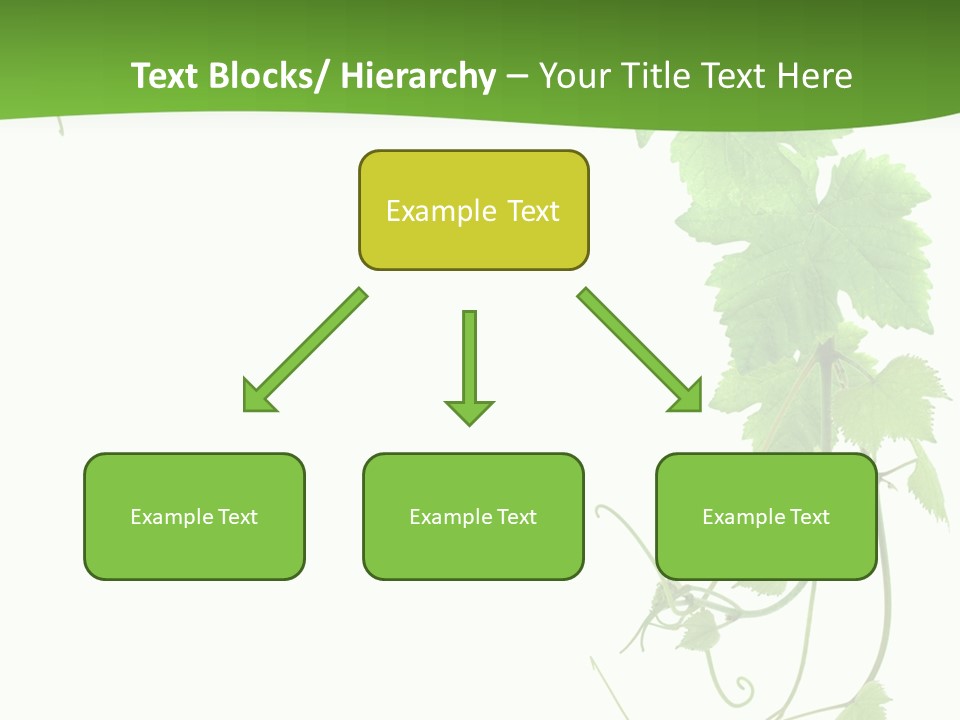 Text Blocks/ Hierarchy – Your Title Text Here

Example Text

Example Text

Example Text

Example Text